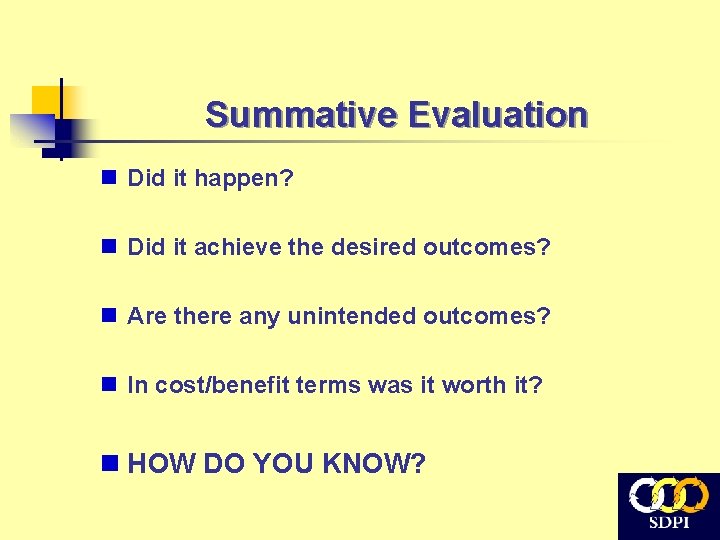 Summative Evaluation

Did it happen?

Did it achieve the desired outcomes?

Are there any unintended outcomes?

In cost/benefit terms was it worth it?

HOW DO YOU KNOW?

SDPI